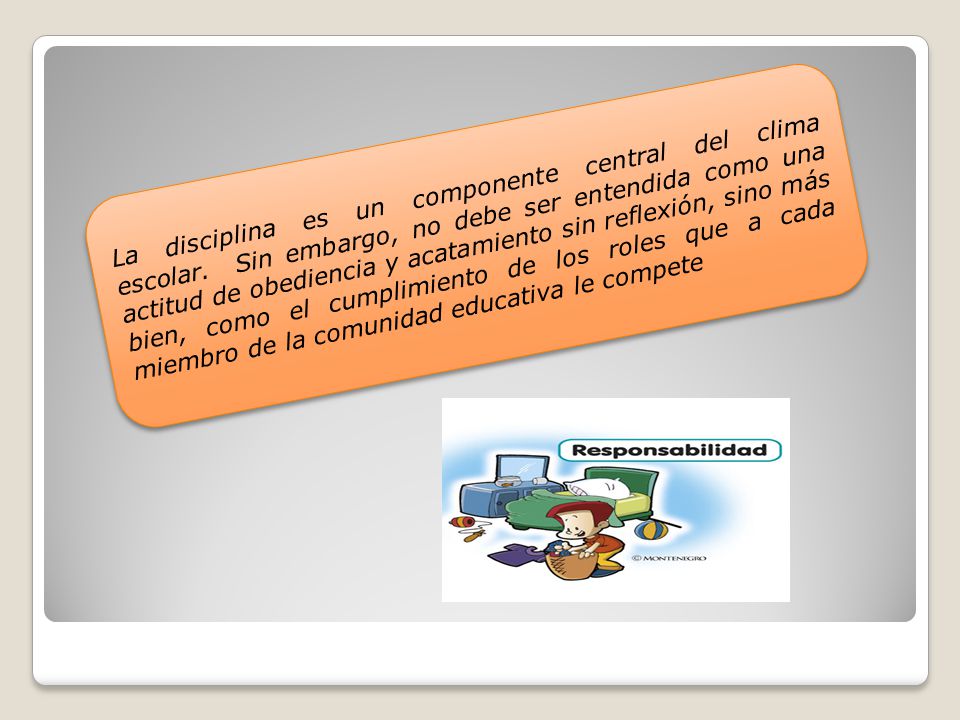 La disciplina es un componente central del clima escolar. Sin embargo, no debe ser entendida como una actitud de obediencia y acatamiento sin reflexión, sino más bien, como el cumplimiento de los roles que a cada miembro de la comunidad educativa le compete

Responsabilidad

© MONTENEGRO